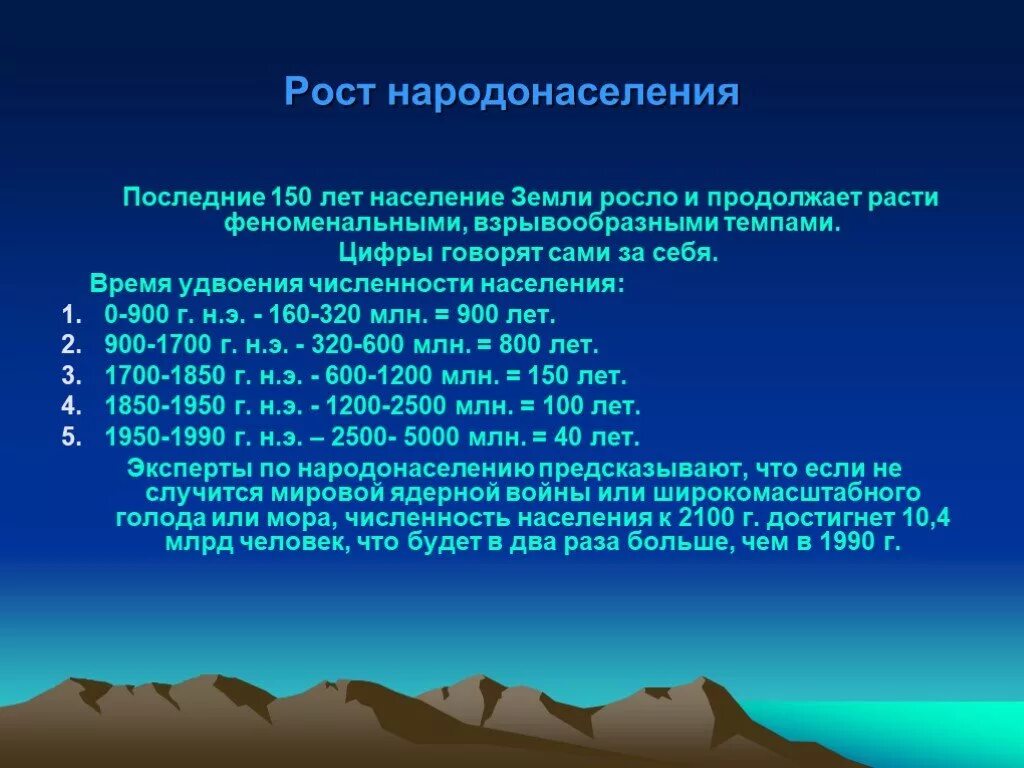 Рост народонаселения

Последние 150 лет население Земли росло и продолжает расти феноменальными, взрывообразными темпами.

Цифры говорят сами за себя.

Время удвоения численности населения:

1. 0-900 г. н.э. - 160-320 млн. = 900 лет.
2. 900-1700 г. н.э. - 320-600 млн. = 800 лет.
3. 1700-1850 г. н.э. - 600-1200 млн. = 150 лет.
4. 1850-1950 г. н.э. - 1200-2500 млн. = 100 лет.
5. 1950-1990 г. н.э. – 2500- 5000 млн. = 40 лет.

Эксперты по народонаселению предсказывают, что если не случится мировой ядерной войны или широкомасштабного голода или мора, численность населения к 2100 г. достигнет 10,4 млрд человек, что будет в два раза больше, чем в 1990 г.